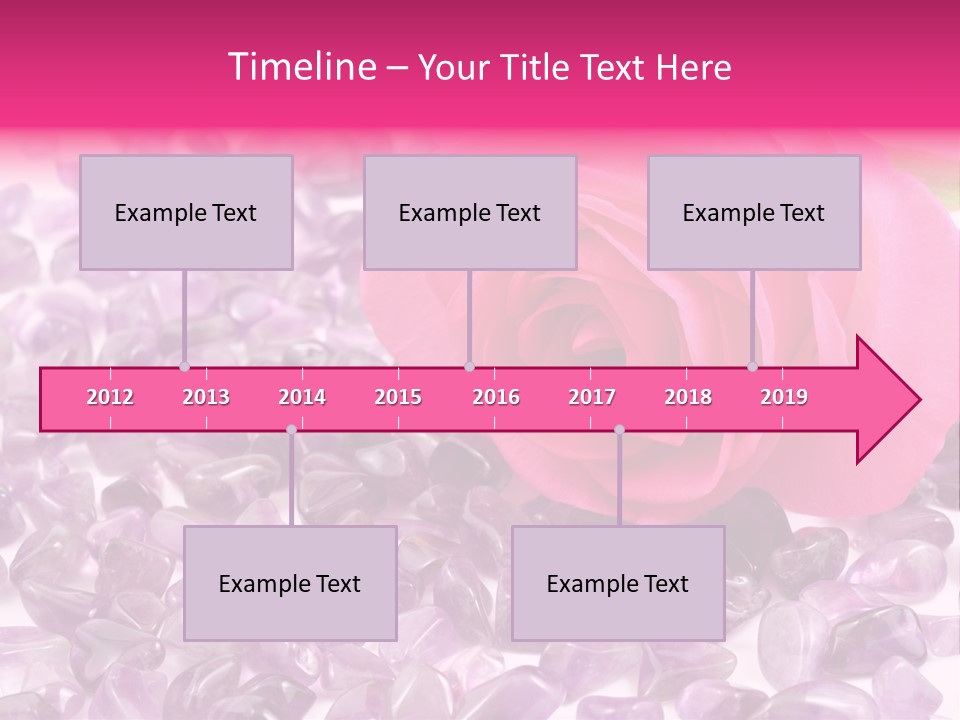 Timeline – Your Title Text Here

Example Text

Example Text

Example Text

2012 2013 2014 2015 2016 2017 2018 2019

Example Text

Example Text